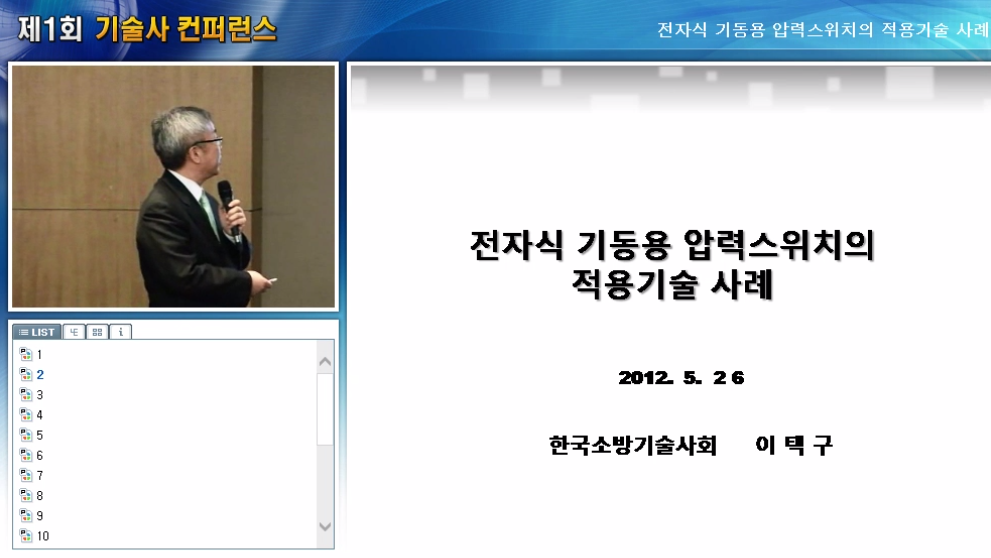 제1회 기술사 컨퍼런스

전자식 기동용 압력스위치의 적용기술 사례

LIST

1
2
3
4
5
6
7
8
9
10

전자식 기동용 압력스위치의 적용기술 사례

2012. 5. 26

한국소방기술사회 이 택 구